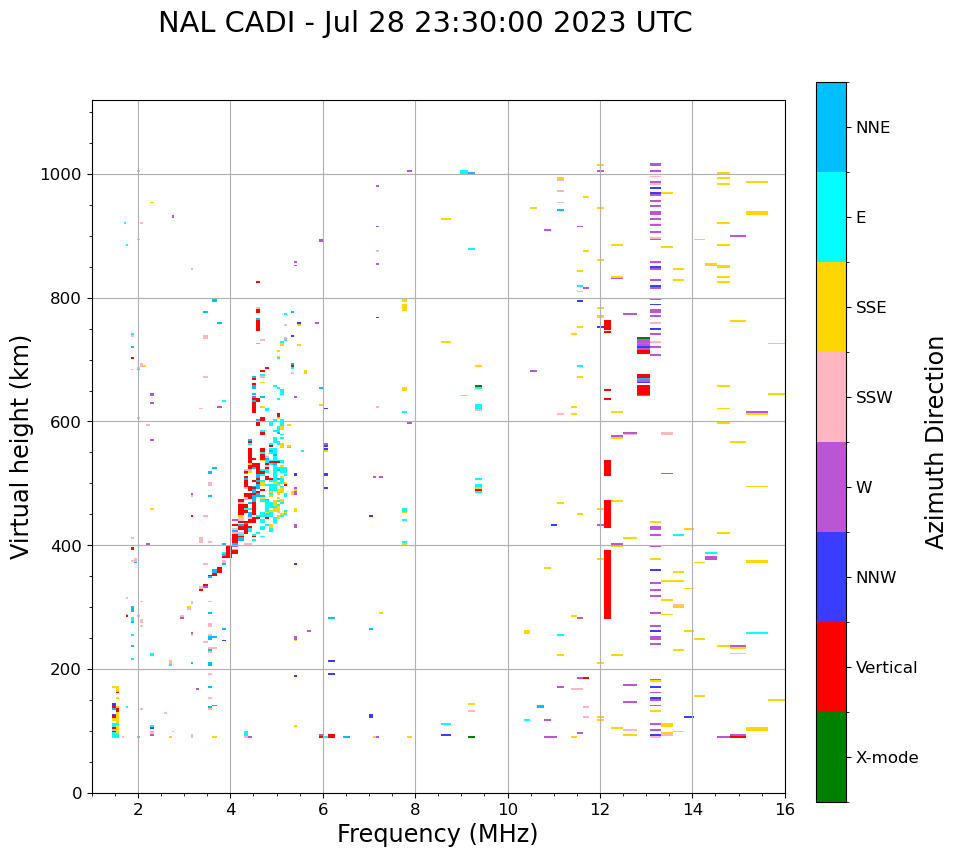 NAL CADI - Jul 28 23:30:00 2023 UTC

Virtual height (km)

1000
800
600
400
200
0

2 4 6 8 10 12 14 16

Frequency (MHz)

NNE
E
SSE
SSW
W
NNW
Vertical
X-mode

Azimuth Direction